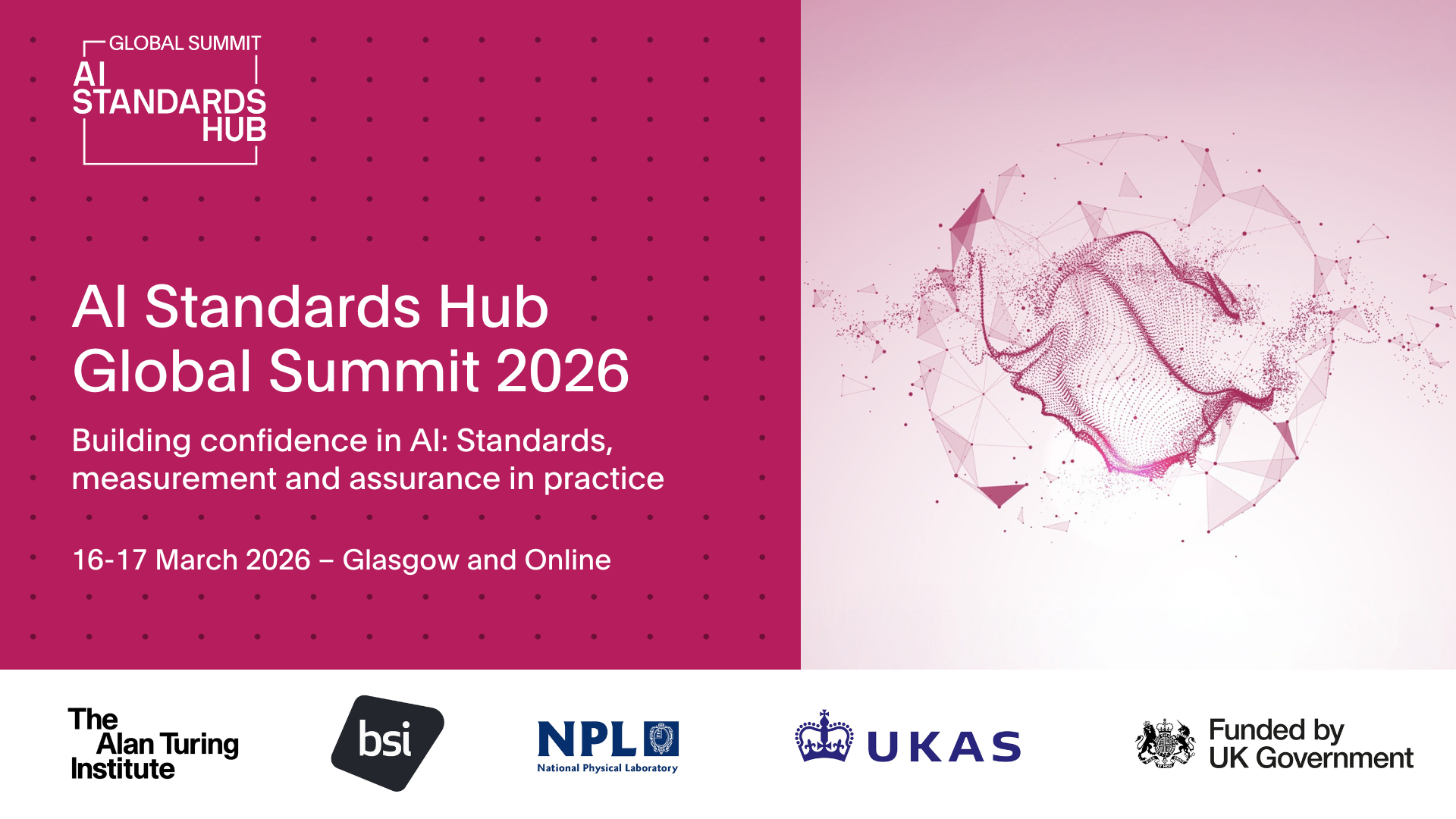 GLOBAL SUMMIT
AI
STANDARDS
HUB

AI Standards Hub
Global Summit 2026

Building confidence in AI: Standards, measurement and assurance in practice

16-17 March 2026 – Glasgow and Online

The Alan Turing Institute

bsi

NPL
National Physical Laboratory

UKAS

Funded by
UK Government